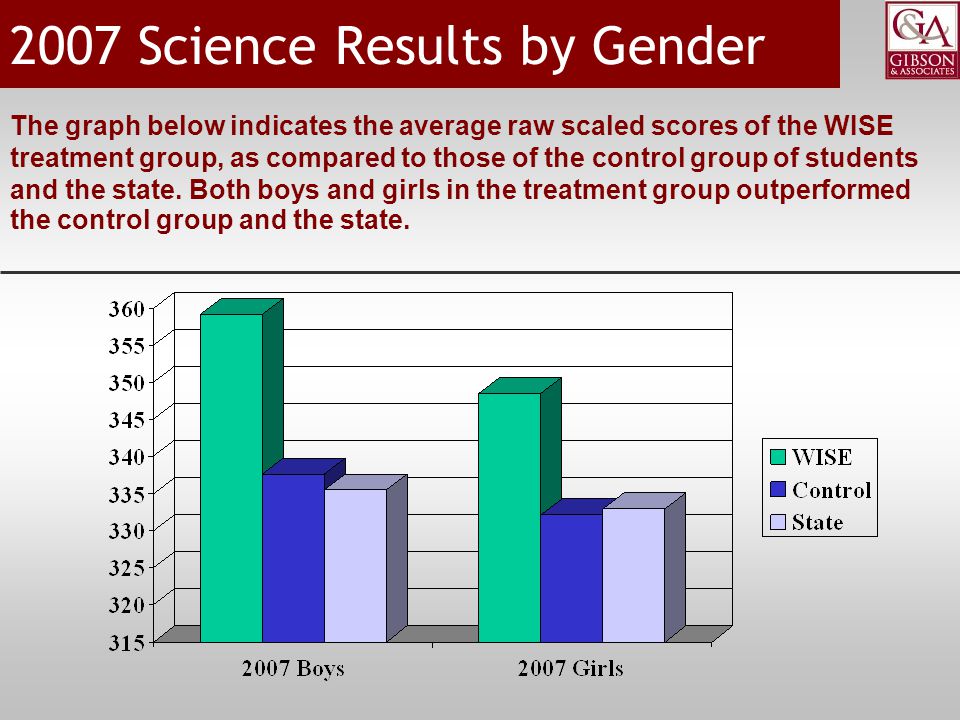 2007 Science Results by Gender

G&A GIBSON & ASSOCIATES

The graph below indicates the average raw scaled scores of the WISE treatment group, as compared to those of the control group of students and the state. Both boys and girls in the treatment group outperformed the control group and the state.

360
355
350
345
340
335
330
325
320
315

2007 Boys
2007 Girls

WISE
Control
State